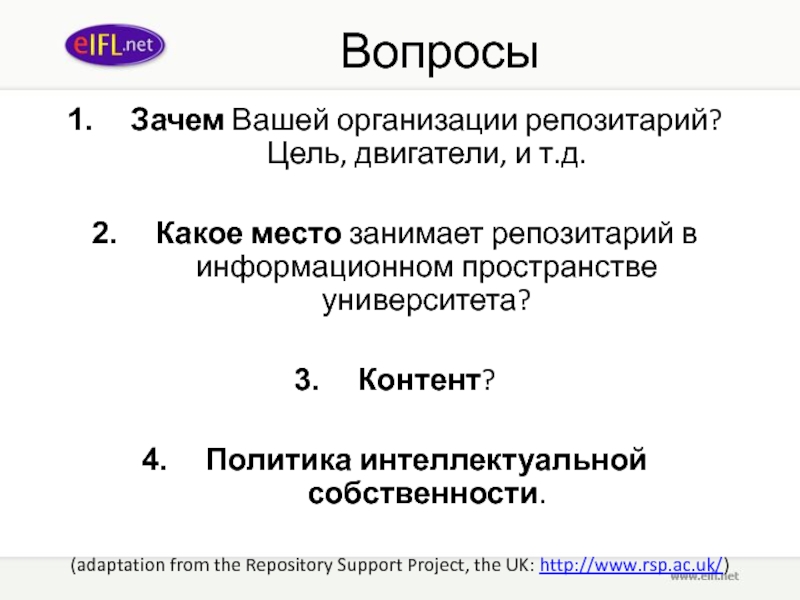 eIFL.net

Вопросы

1. Зачем Вашей организации репозитарий? Цель, двигатели, и т.д.

2. Какое место занимает репозитарий в информационном пространстве университета?

3. Контент?

4. Политика интеллектуальной собственности.

(adaptation from the Repository Support Project, the UK: http://www.rsp.ac.uk/)

www.eifl.net